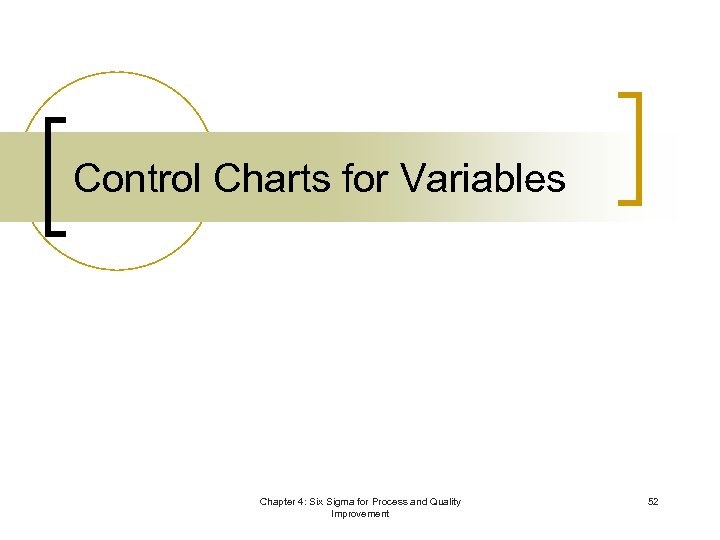 Control Charts for Variables

Chapter 4: Six Sigma for Process and Quality Improvement

52